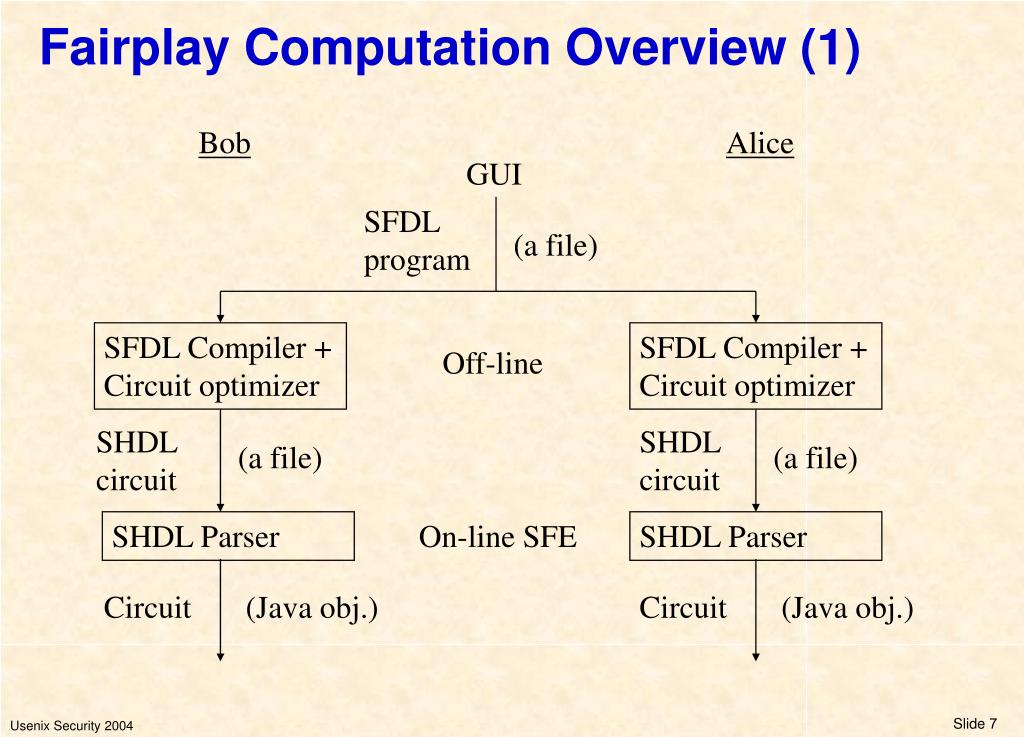 Fairplay Computation Overview (1)

Bob

Alice

GUI

SFDL program

(a file)

SFDL Compiler + Circuit optimizer

Off-line

SFDL Compiler + Circuit optimizer

SHDL circuit

(a file)

SHDL circuit

(a file)

SHDL Parser

On-line SFE

SHDL Parser

Circuit

(Java obj.)

Circuit

(Java obj.)

Usenix Security 2004

Slide 7